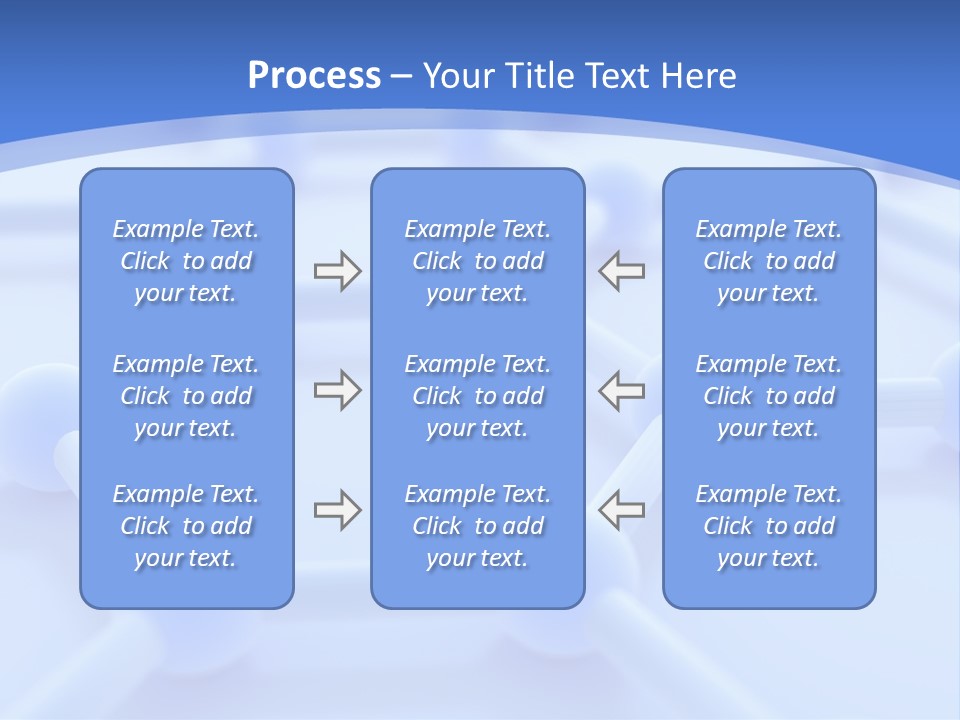 Process – Your Title Text Here

Example Text. Click to add your text.

Example Text. Click to add your text.

Example Text. Click to add your text.

Example Text. Click to add your text.

Example Text. Click to add your text.

Example Text. Click to add your text.

Example Text. Click to add your text.

Example Text. Click to add your text.

Example Text. Click to add your text.